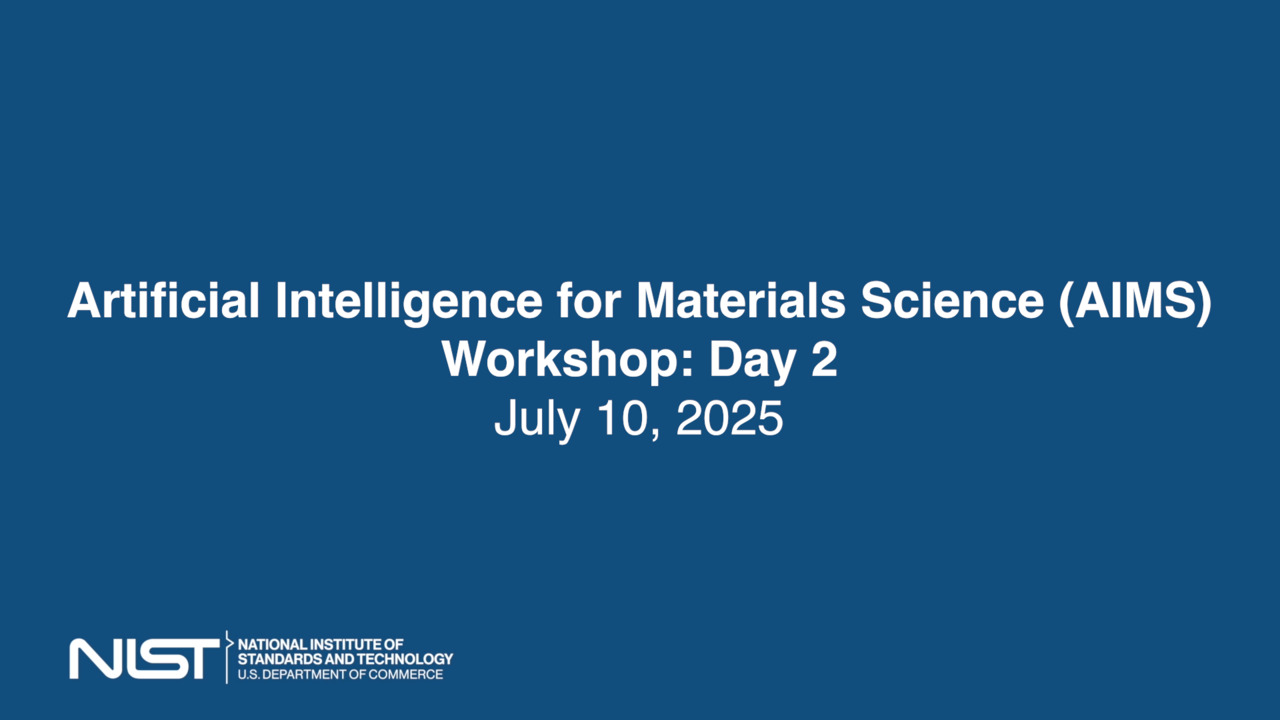 Artificial Intelligence for Materials Science (AIMS) Workshop: Day 2
July 10, 2025

NIST
NATIONAL INSTITUTE OF STANDARDS AND TECHNOLOGY
U.S. DEPARTMENT OF COMMERCE